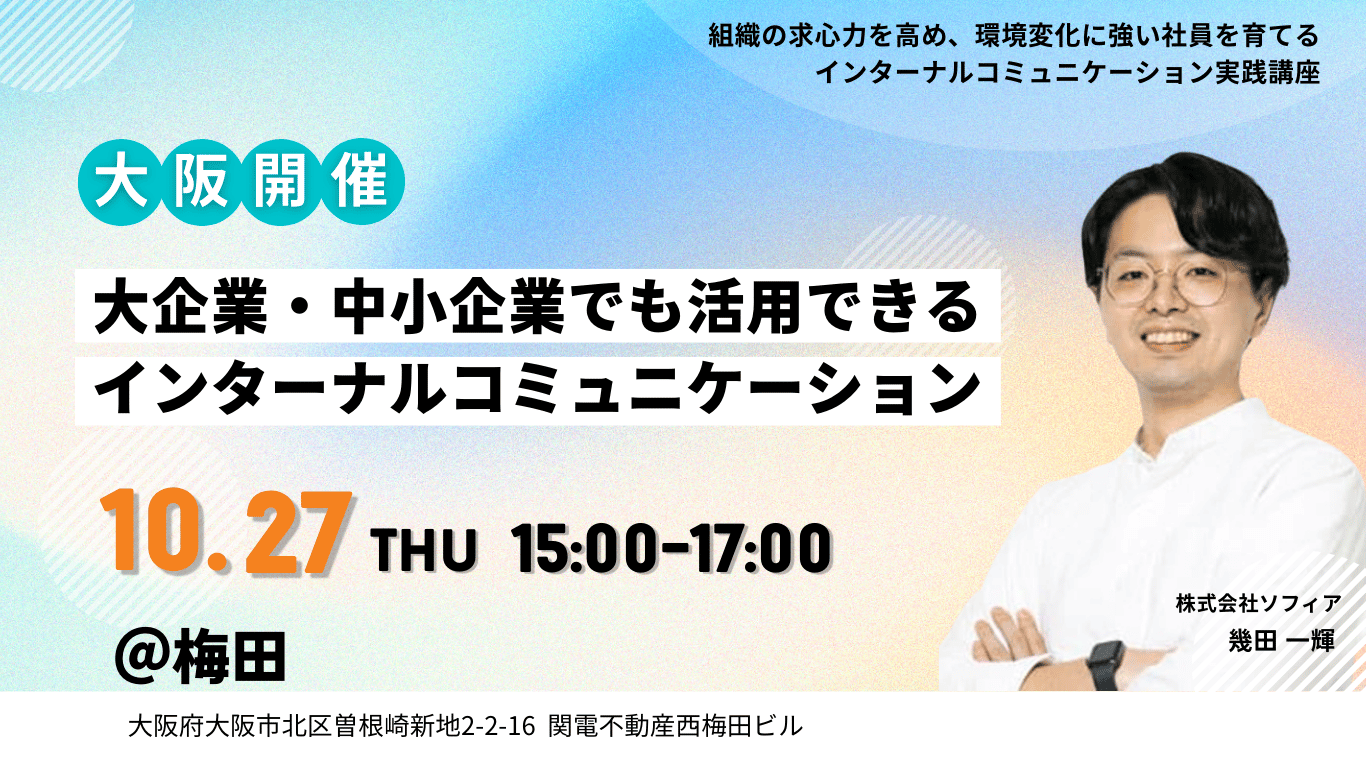 組織の求心力を高め、環境変化に強い社員を育てる
インターナルコミュニケーション実践講座

大阪開催

大企業・中小企業でも活用できる
インターナルコミュニケーション

10.27 THU 15:00-17:00

@梅田

株式会社ソフィア
幾田 一輝

大阪府大阪市北区曽根崎新地2-2-16 関電不動産西梅田ビル